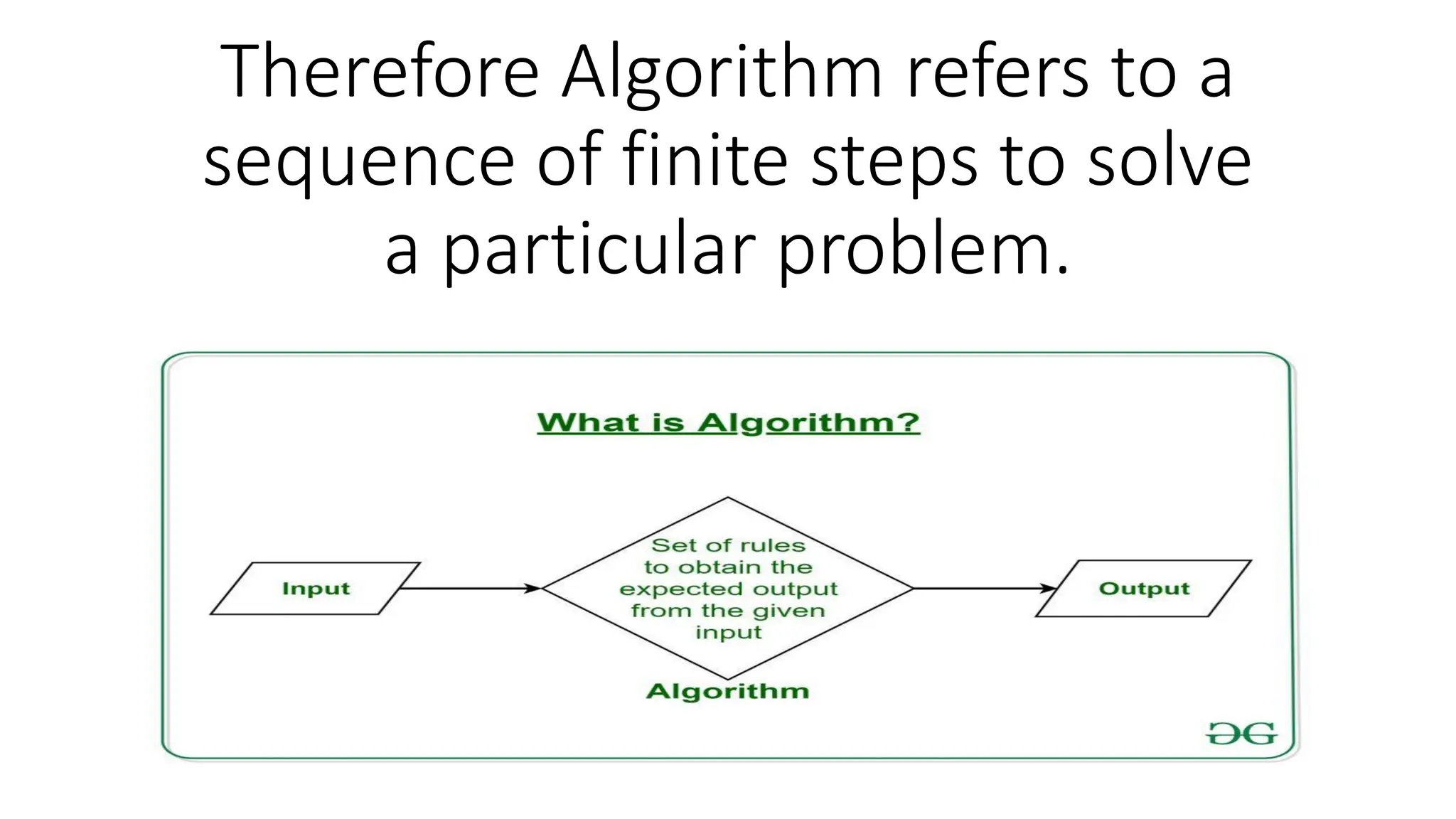 Therefore Algorithm refers to a sequence of finite steps to solve a particular problem.

What is Algorithm?

Input

Set of rules to obtain the expected output from the given input

Algorithm

Output

GG